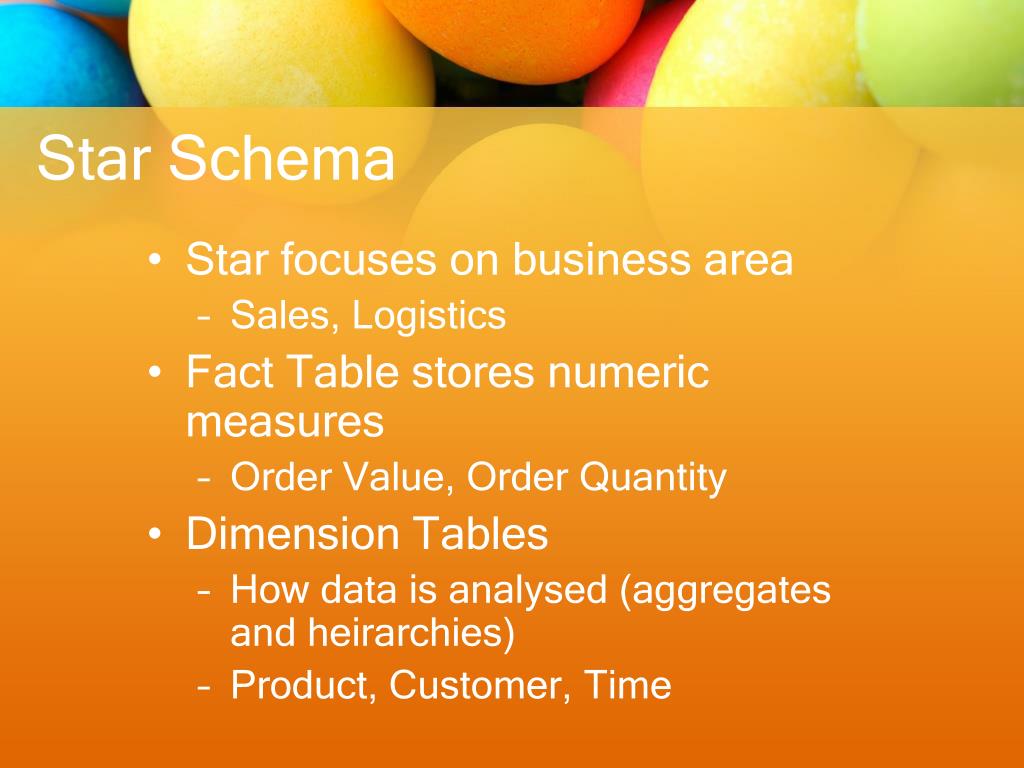 Star Schema

• Star focuses on business area
  – Sales, Logistics
• Fact Table stores numeric measures
  – Order Value, Order Quantity
• Dimension Tables
  – How data is analysed (aggregates and heirarchies)
  – Product, Customer, Time